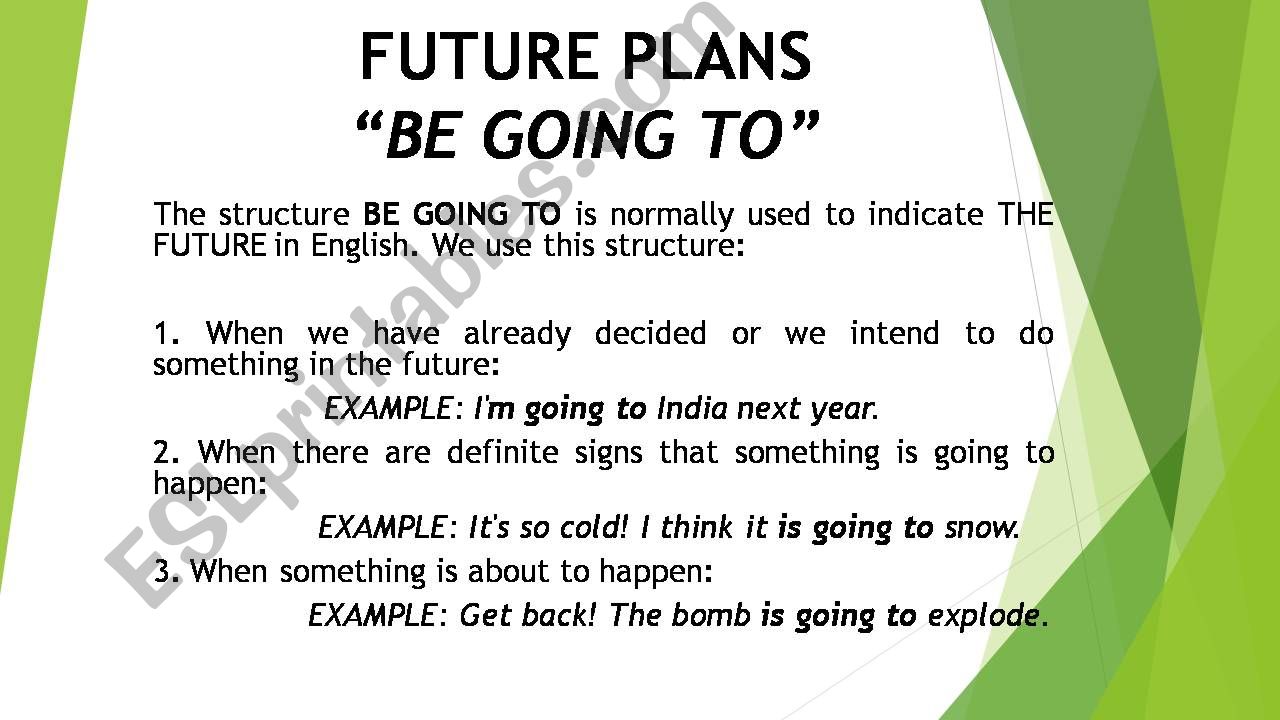 FUTURE PLANS
“BE GOING TO”

The structure BE GOING TO is normally used to indicate THE FUTURE in English. We use this structure:

1. When we have already decided or we intend to do something in the future:

EXAMPLE: I'm going to India next year.

2. When there are definite signs that something is going to happen:

EXAMPLE: It's so cold! I think it is going to snow.

3. When something is about to happen:

EXAMPLE: Get back! The bomb is going to explode.

ESLprintables.com